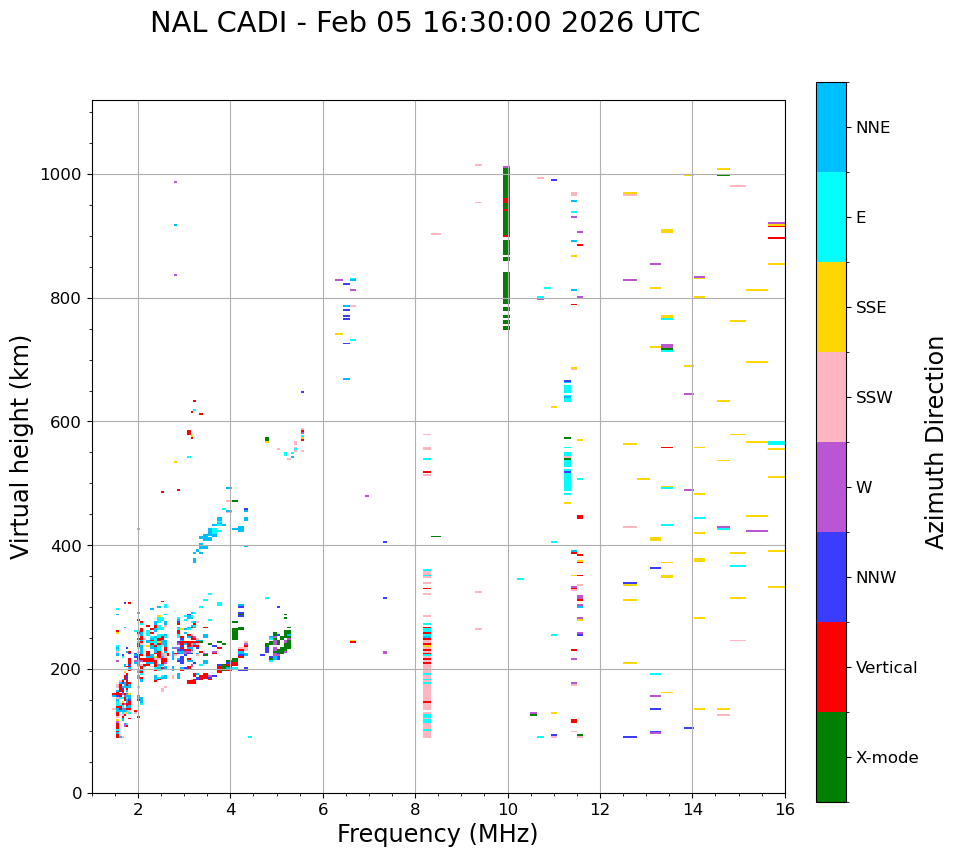 NAL CADI - Feb 05 16:30:00 2026 UTC

Virtual height (km)

1000
800
600
400
200
0

2
4
6
8
10
12
14
16

Frequency (MHz)

NNE
E
SSE
SSW
W
NNW
Vertical
X-mode

Azimuth Direction